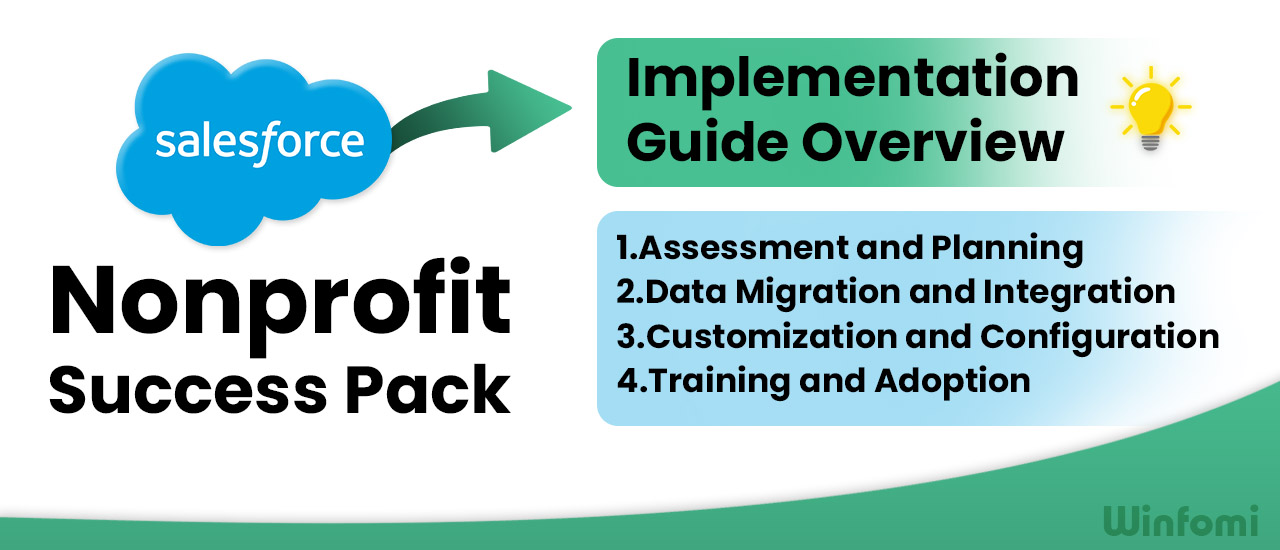 salesforce

Nonprofit
Success Pack

Implementation
Guide Overview

1.Assessment and Planning
2.Data Migration and Integration
3.Customization and Configuration
4.Training and Adoption

Winfomi